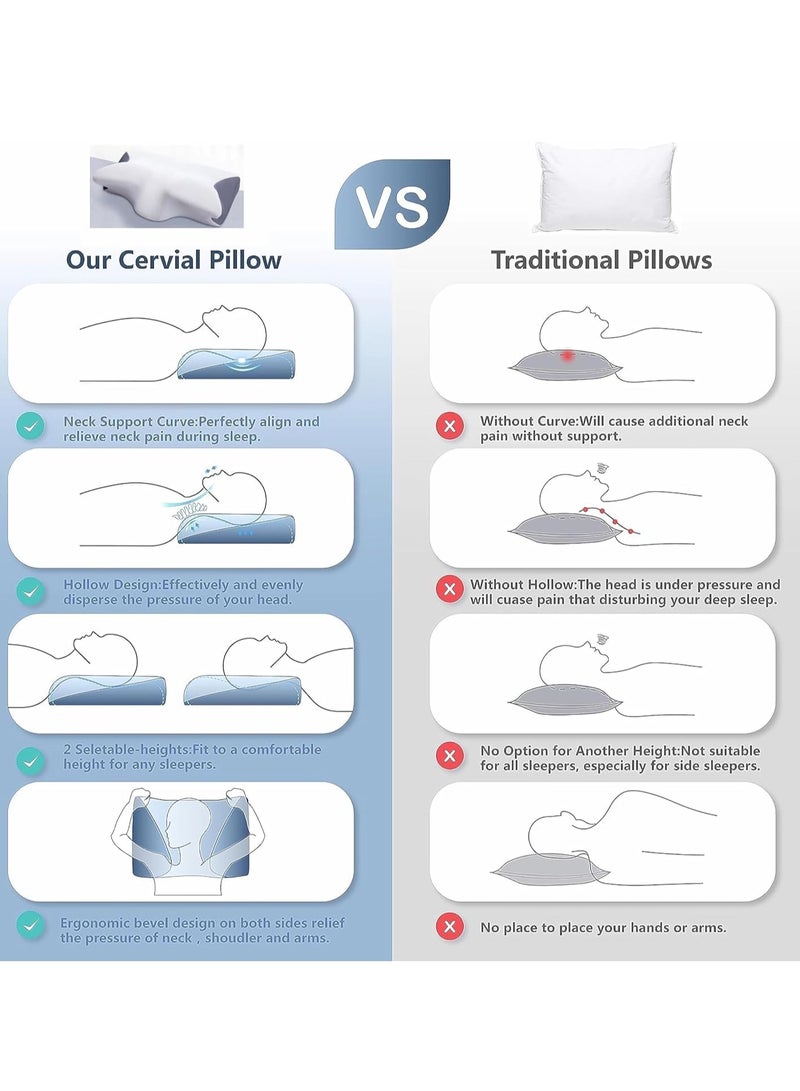 VS

Our Cervial Pillow

Neck Support Curve:Perfectly align and relieve neck pain during sleep.

Hollow Design:Effectively and evenly disperse the pressure of your head.

2 Seletable-heights:Fit to a comfortable height for any sleepers.

Ergonomic bevel design on both sides relief the pressure of neck , shoudler and arms.

Traditional Pillows

Without Curve:Will cause additional neck pain without support.

Without Hollow:The head is under pressure and will cuase pain that disturbing your deep sleep.

No Option for Another Height:Not suitable for all sleepers, especially for side sleepers.

No place to place your hands or arms.